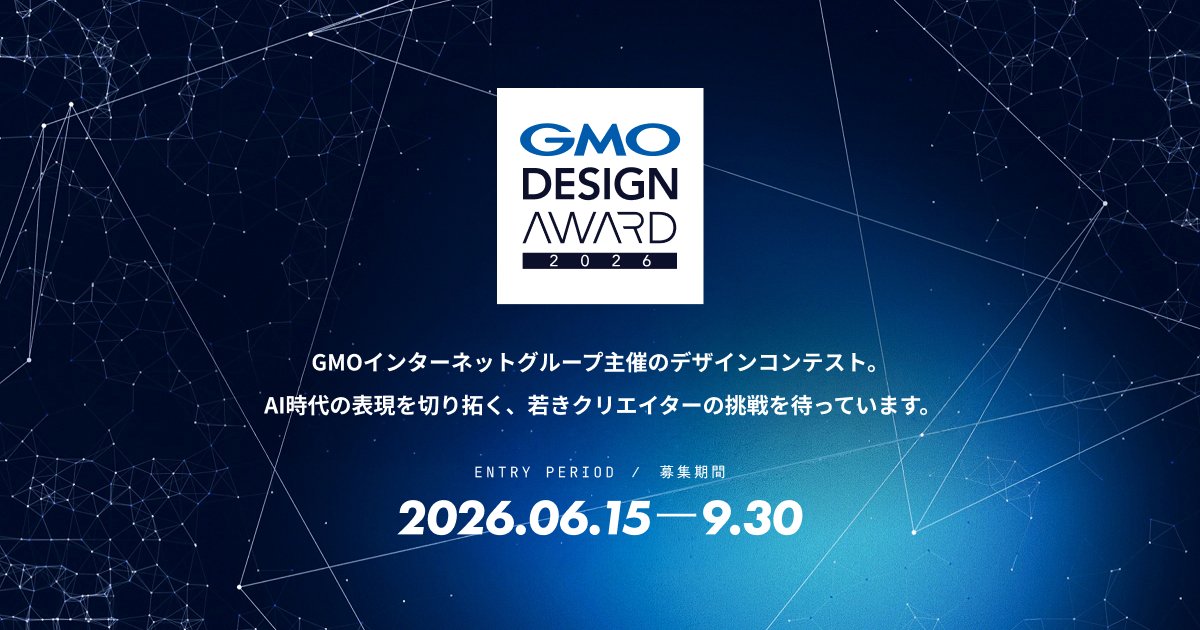 GMO
DESIGN
AWARD
2026

GMOインターネットグループ主催のデザインコンテスト。
AI時代の表現を切り拓く、若きクリエイターの挑戦を待っています。

ENTRY PERIOD / 募集期間

2026.06.15 — 9.30